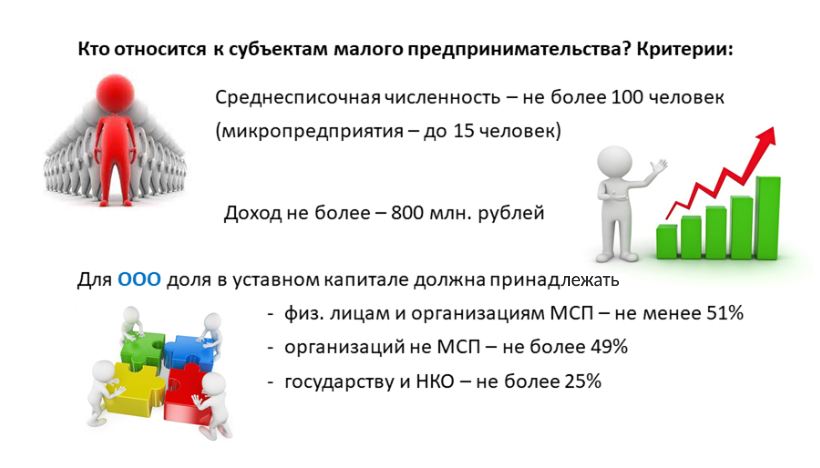 Кто относится к субъектам малого предпринимательства? Критерии:

Среднесписочная численность – не более 100 человек (микропредприятия – до 15 человек)

Доход не более – 800 млн. рублей

Для ООО доля в уставном капитале должна принадлежать

- физ. лицам и организациям МСП – не менее 51%
- организаций не МСП – не более 49%
- государству и НКО – не более 25%